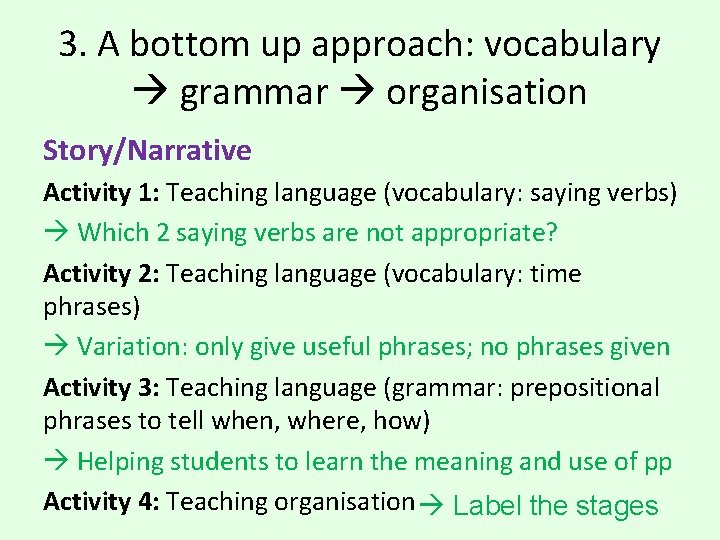 3. A bottom up approach: vocabulary → grammar → organisation

Story/Narrative

Activity 1: Teaching language (vocabulary: saying verbs)

→ Which 2 saying verbs are not appropriate?

Activity 2: Teaching language (vocabulary: time phrases)

→ Variation: only give useful phrases; no phrases given

Activity 3: Teaching language (grammar: prepositional phrases to tell when, where, how)

→ Helping students to learn the meaning and use of pp

Activity 4: Teaching organisation → Label the stages